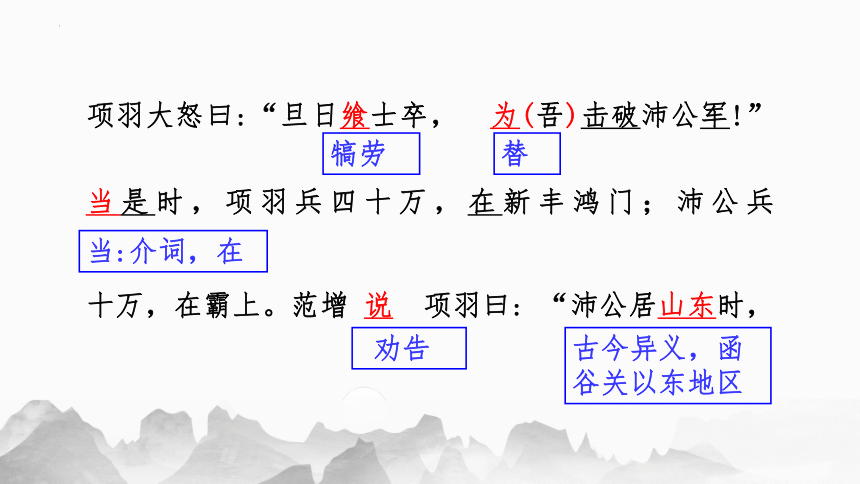 项羽大怒曰：“旦日飨士卒，为(吾)击破沛公军！”

犒劳

替

当是时，项羽兵四十万，在新丰鸿门；沛公兵

当:介词，在

十万，在霸上。范增说项羽曰：“沛公居山东时，

劝告

古今异义，函谷关以东地区